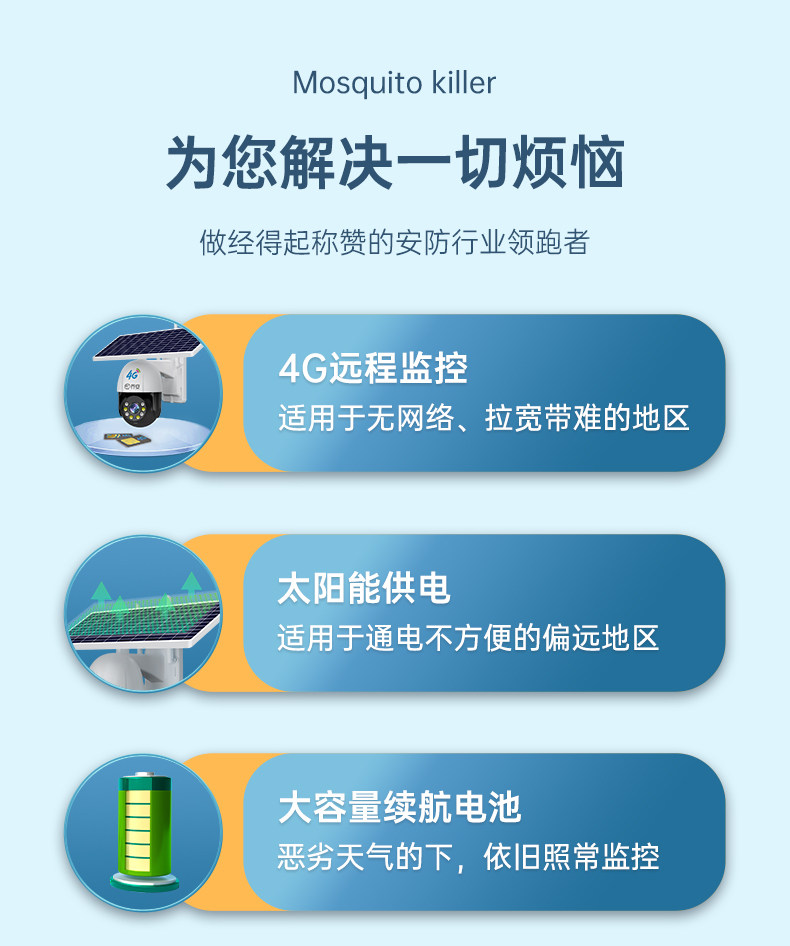 Mosquito killer

为您解决一切烦恼

做经得起称赞的安防行业领跑者

4G

4G远程监控
适用于无网络、拉宽带难的地区

太阳能供电
适用于通电不方便的偏远地区

大容量续航电池
恶劣天气的下，依旧照常监控